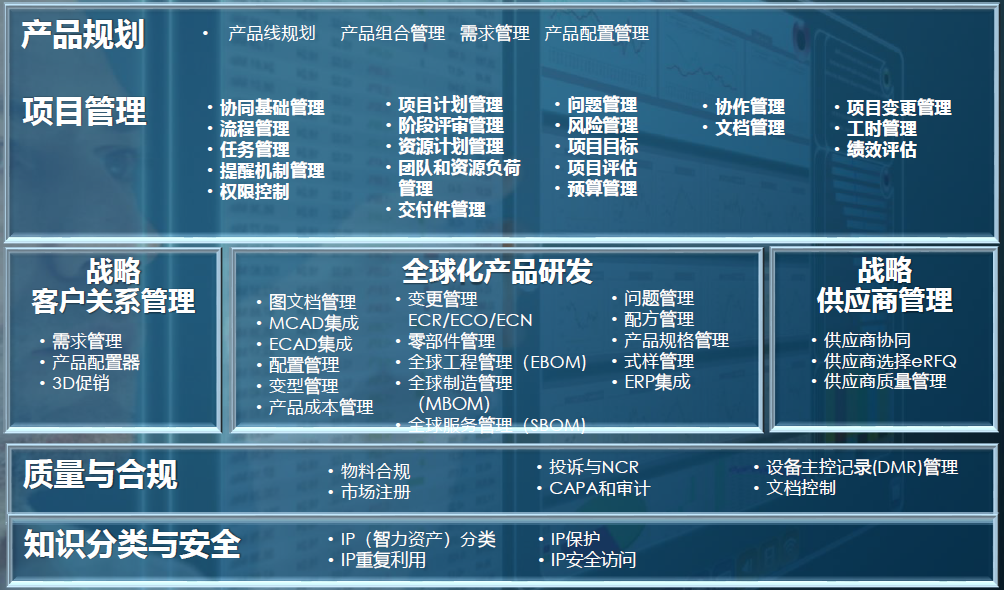 产品规划 • 产品线规划 产品组合管理 需求管理 产品配置管理

项目管理
• 协同基础管理
• 流程管理
• 任务管理
• 提醒机制管理
• 权限控制
• 项目计划管理
• 阶段评审管理
• 资源计划管理
• 团队和资源负荷管理
• 交付件管理
• 问题管理
• 风险管理
• 项目目标
• 项目评估
• 预算管理
• 协作管理
• 文档管理
• 项目变更管理
• 工时管理
• 绩效评估

战略
客户关系管理
• 需求管理
• 产品配置器
• 3D促销

全球化产品研发
• 图文档管理
• MCAD集成
• ECAD集成
• 配置管理
• 变型管理
• 产品成本管理
• 变更管理 ECR/ECO/ECN
• 零部件管理
• 全球工程管理（EBOM）
• 全球制造管理（MBOM）
• 全球服务管理（SBOM）
• 问题管理
• 配方管理
• 产品规格管理
• 式样管理
• ERP集成

战略
供应商管理
• 供应商协同
• 供应商选择eRFQ
• 供应商质量管理

质量与合规
• 物料合规
• 市场注册
• 投诉与NCR
• CAPA和审计
• 设备主控记录(DMR)管理
• 文档控制

知识分类与安全
• IP（智力资产）分类
• IP重复利用
• IP保护
• IP安全访问